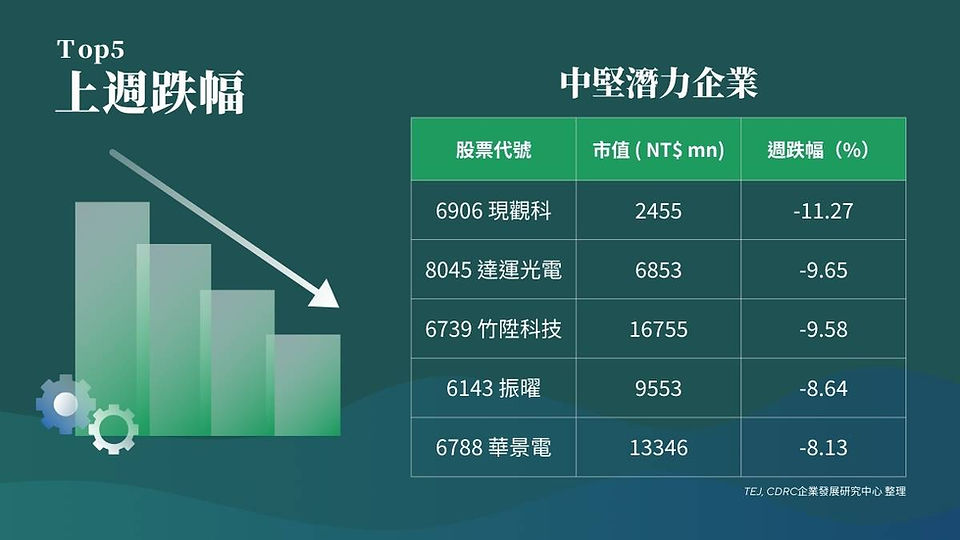 Top5
上週跌幅

中堅潛力企業

| 股票代號 | 市值 ( NT$ mn) | 週跌幅（%） |
|---|---|---|
| 6906 現觀科 | 2455 | -11.27 |
| 8045 達運光電 | 6853 | -9.65 |
| 6739 竹陞科技 | 16755 | -9.58 |
| 6143 振曜 | 9553 | -8.64 |
| 6788 華景電 | 13346 | -8.13 |

TEJ, CDRC企業發展研究中心 整理